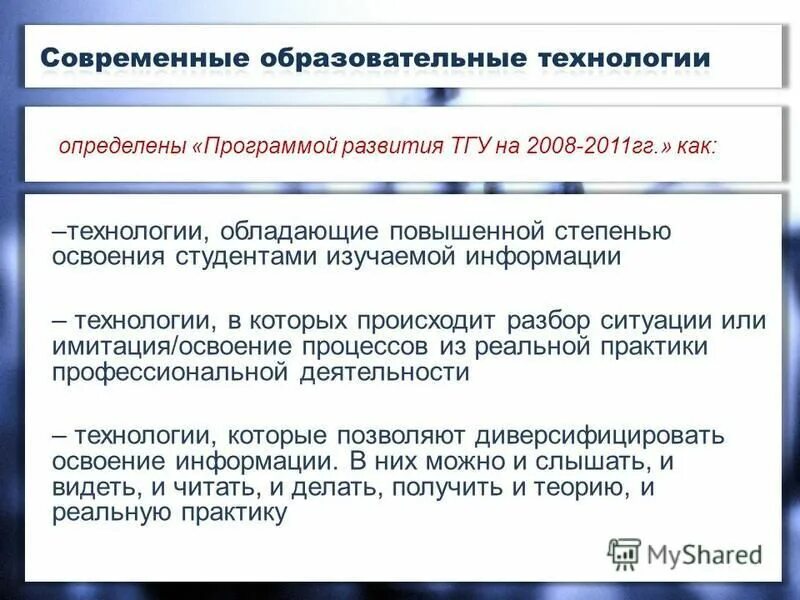 Современные образовательные технологии

определены «Программой развития ТГУ на 2008-2011гг.» как:

–технологии, обладающие повышенной степенью освоения студентами изучаемой информации

– технологии, в которых происходит разбор ситуации или имитация/освоение процессов из реальной практики профессиональной деятельности

– технологии, которые позволяют диверсифицировать освоение информации. В них можно и слышать, и видеть, и читать, и делать, получить и теорию, и реальную практику

MyShared